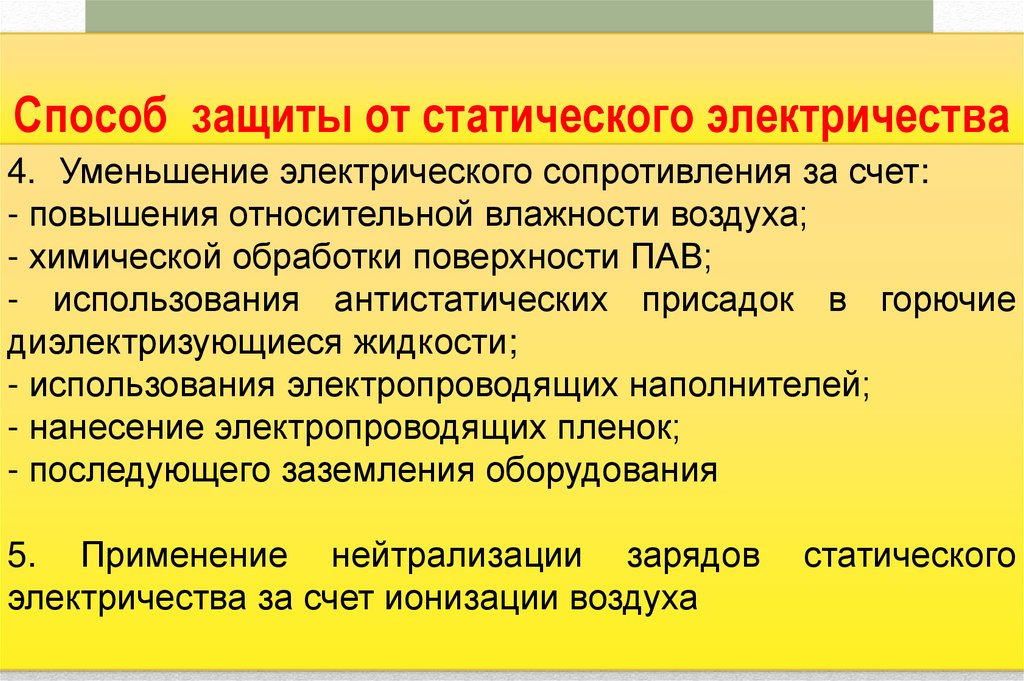 Способ защиты от статического электричества

4. Уменьшение электрического сопротивления за счет:
- повышения относительной влажности воздуха;
- химической обработки поверхности ПАВ;
- использования антистатических присадок в горючие диэлектризующиеся жидкости;
- использования электропроводящих наполнителей;
- нанесение электропроводящих пленок;
- последующего заземления оборудования

5. Применение нейтрализации зарядов статического электричества за счет ионизации воздуха